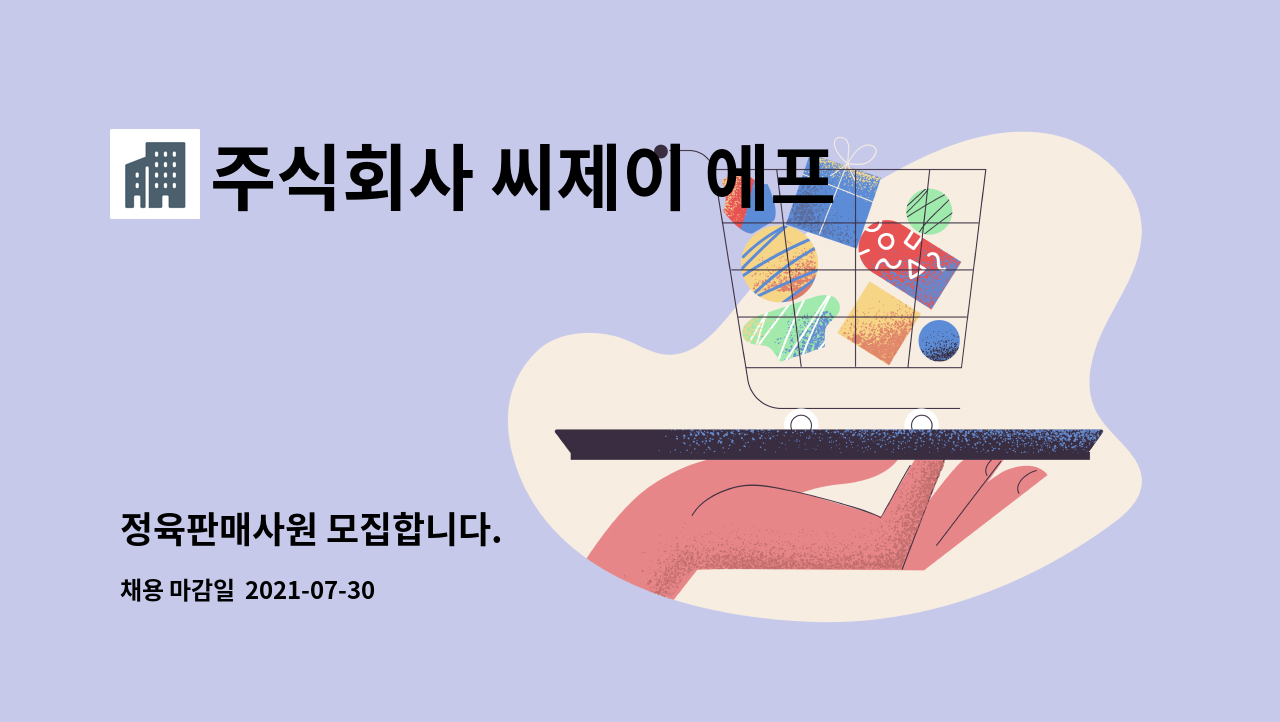 주식회사 씨제이 에프

정육판매사원 모집합니다.

채용 마감일 2021-07-30